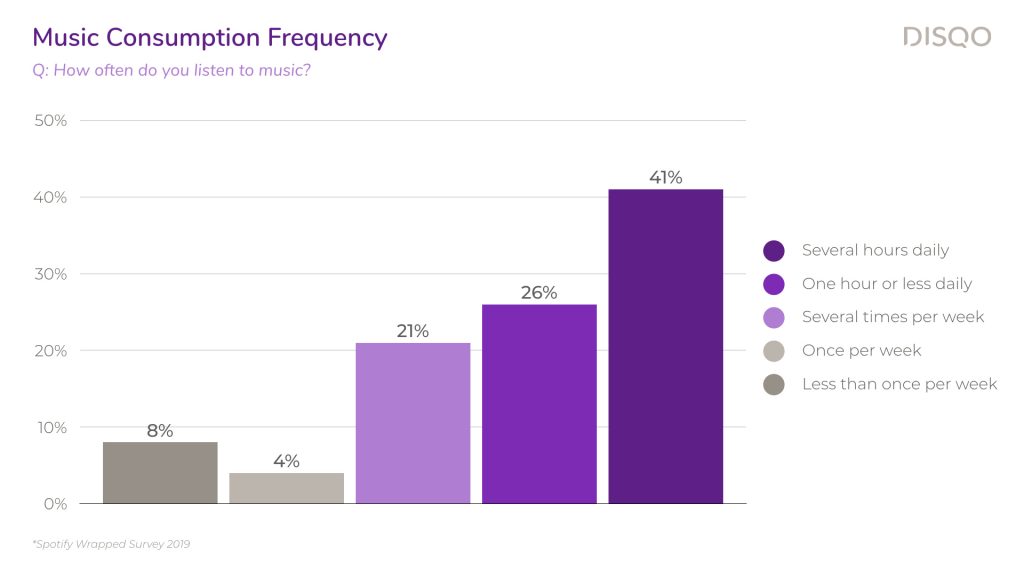 Music Consumption Frequency

DISQO

Q: How often do you listen to music?

50%
40%
30%
20%
10%
0%

8%
4%
21%
26%
41%

Several hours daily
One hour or less daily
Several times per week
Once per week
Less than once per week

*Spotify Wrapped Survey 2019